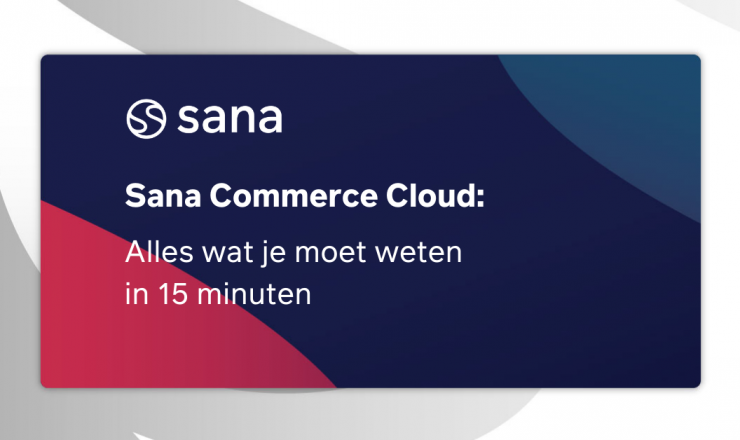 sana

Sana Commerce Cloud:

Alles wat je moet weten in 15 minuten